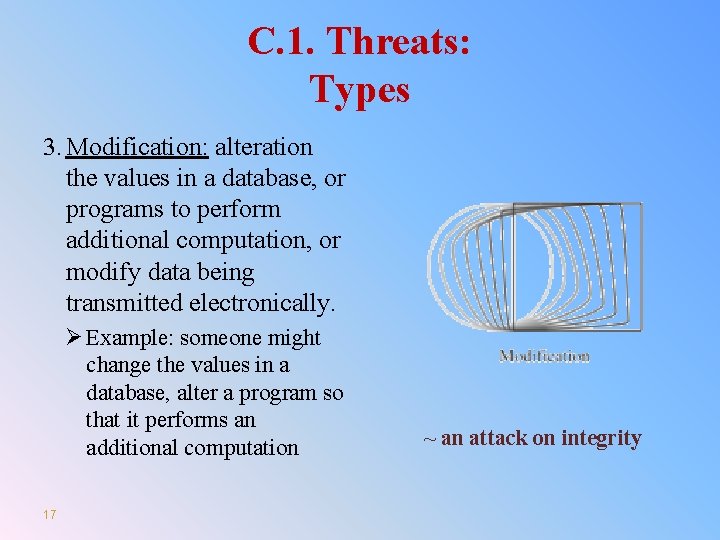 C.1. Threats: Types

3. Modification: alteration the values in a database, or programs to perform additional computation, or modify data being transmitted electronically.

➢ Example: someone might change the values in a database, alter a program so that it performs an additional computation

Modification

~ an attack on integrity

17